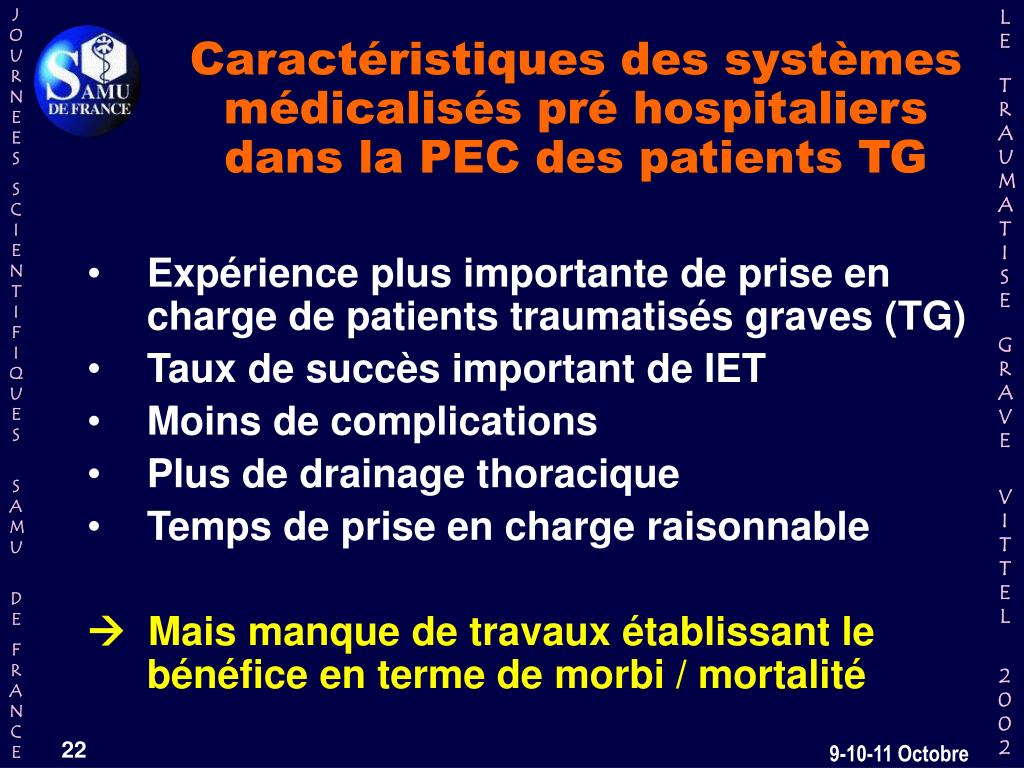 JOURNEES SCIENTIFIQUES SAMU DE FRANCE

SAMU DE FRANCE

Caractéristiques des systèmes médicalisés pré hospitaliers dans la PEC des patients TG

LE TRAUMATISE GRAVE VITTEL 2002

• Expérience plus importante de prise en charge de patients traumatisés graves (TG)
• Taux de succès important de IET
• Moins de complications
• Plus de drainage thoracique
• Temps de prise en charge raisonnable

→ Mais manque de travaux établissant le bénéfice en terme de morbi / mortalité

22

9-10-11 Octobre